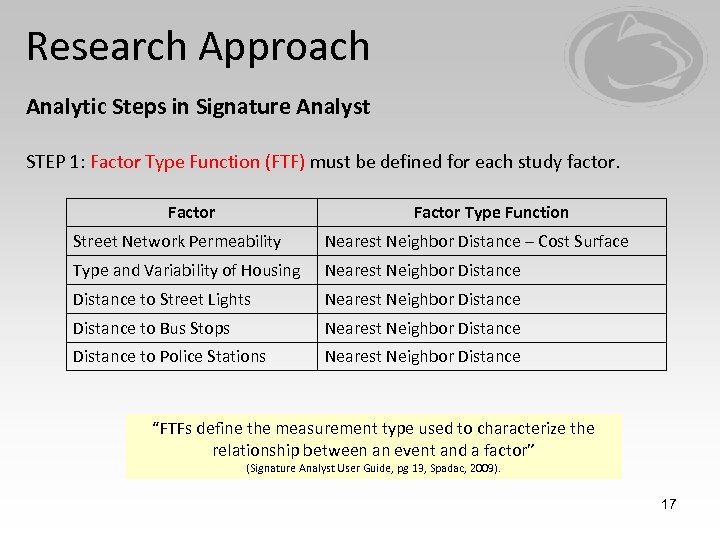 Research Approach

Analytic Steps in Signature Analyst

STEP 1: Factor Type Function (FTF) must be defined for each study factor.

| Factor | Factor Type Function |
|---|---|
| Street Network Permeability | Nearest Neighbor Distance – Cost Surface |
| Type and Variability of Housing | Nearest Neighbor Distance |
| Distance to Street Lights | Nearest Neighbor Distance |
| Distance to Bus Stops | Nearest Neighbor Distance |
| Distance to Police Stations | Nearest Neighbor Distance |

“FTFs define the measurement type used to characterize the relationship between an event and a factor”
(Signature Analyst User Guide, pg 13, Spadac, 2009).

17